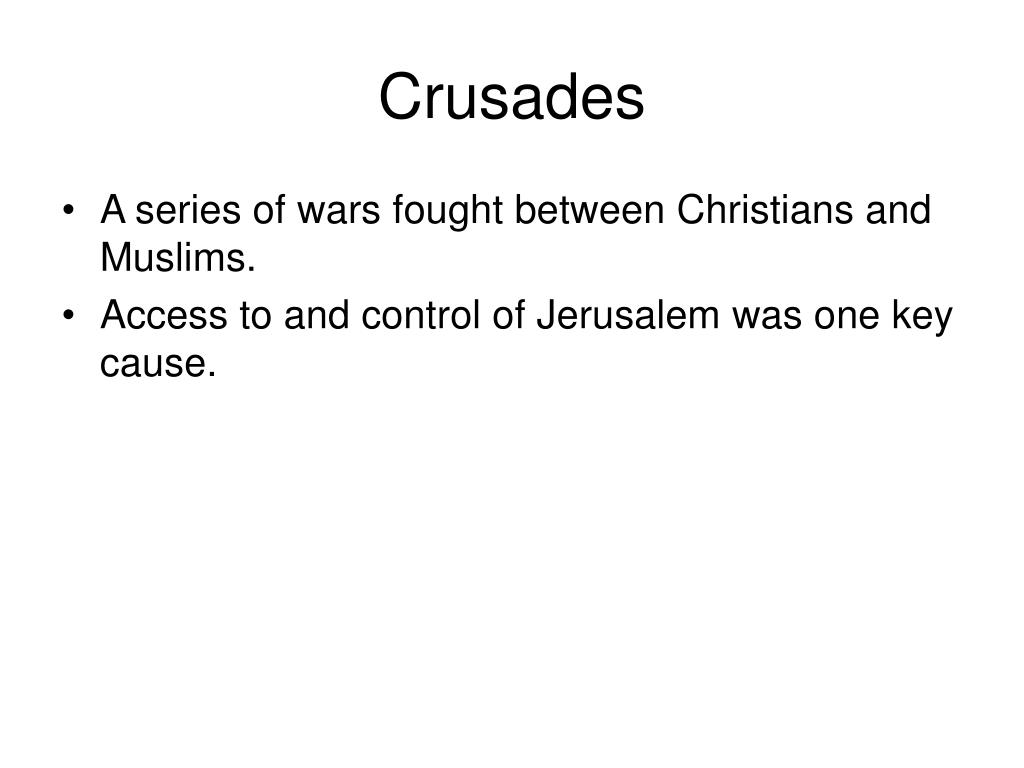 Crusades

• A series of wars fought between Christians and Muslims.
• Access to and control of Jerusalem was one key cause.